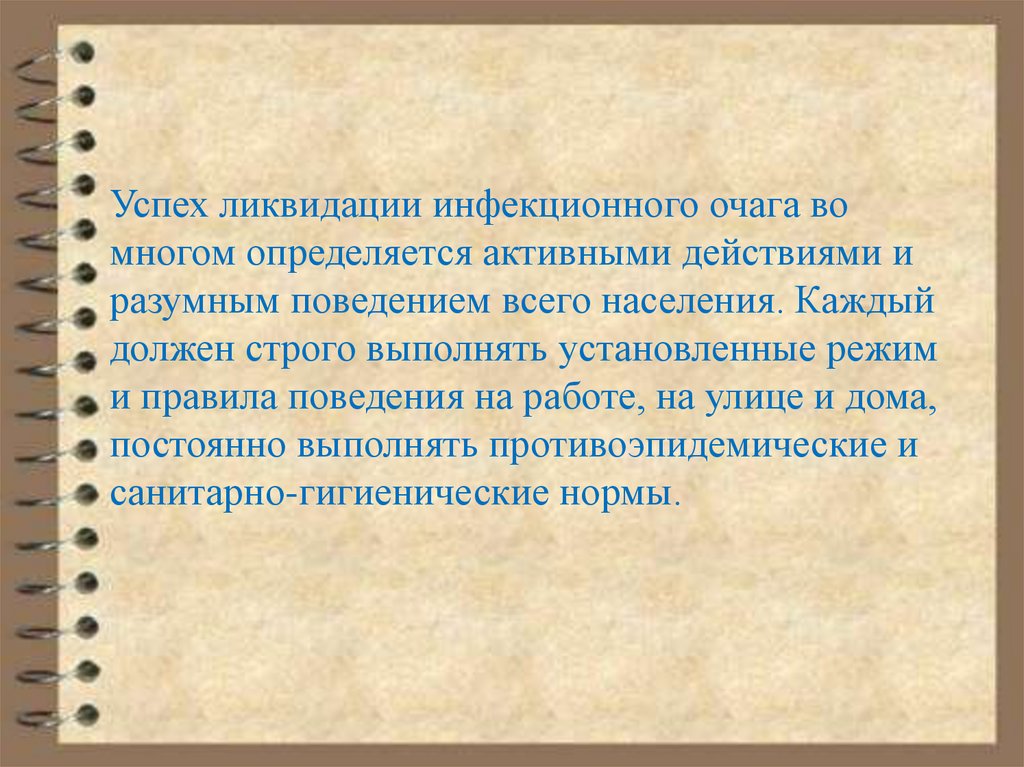 Успех ликвидации инфекционного очага во многом определяется активными действиями и разумным поведением всего населения. Каждый должен строго выполнять установленные режим и правила поведения на работе, на улице и дома, постоянно выполнять противоэпидемические и санитарно-гигиенические нормы.